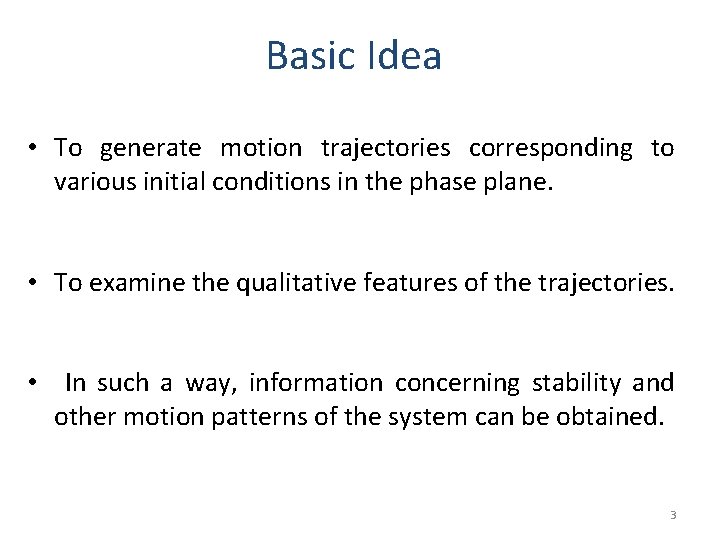 Basic Idea

• To generate motion trajectories corresponding to various initial conditions in the phase plane.

• To examine the qualitative features of the trajectories.

• In such a way, information concerning stability and other motion patterns of the system can be obtained.

3